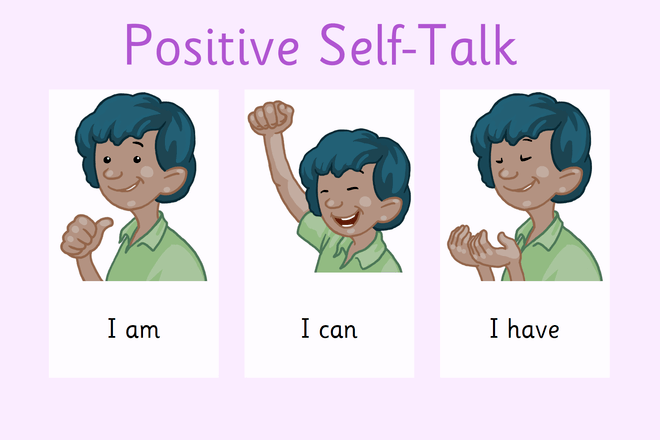 Positive Self-Talk

I am

I can

I have